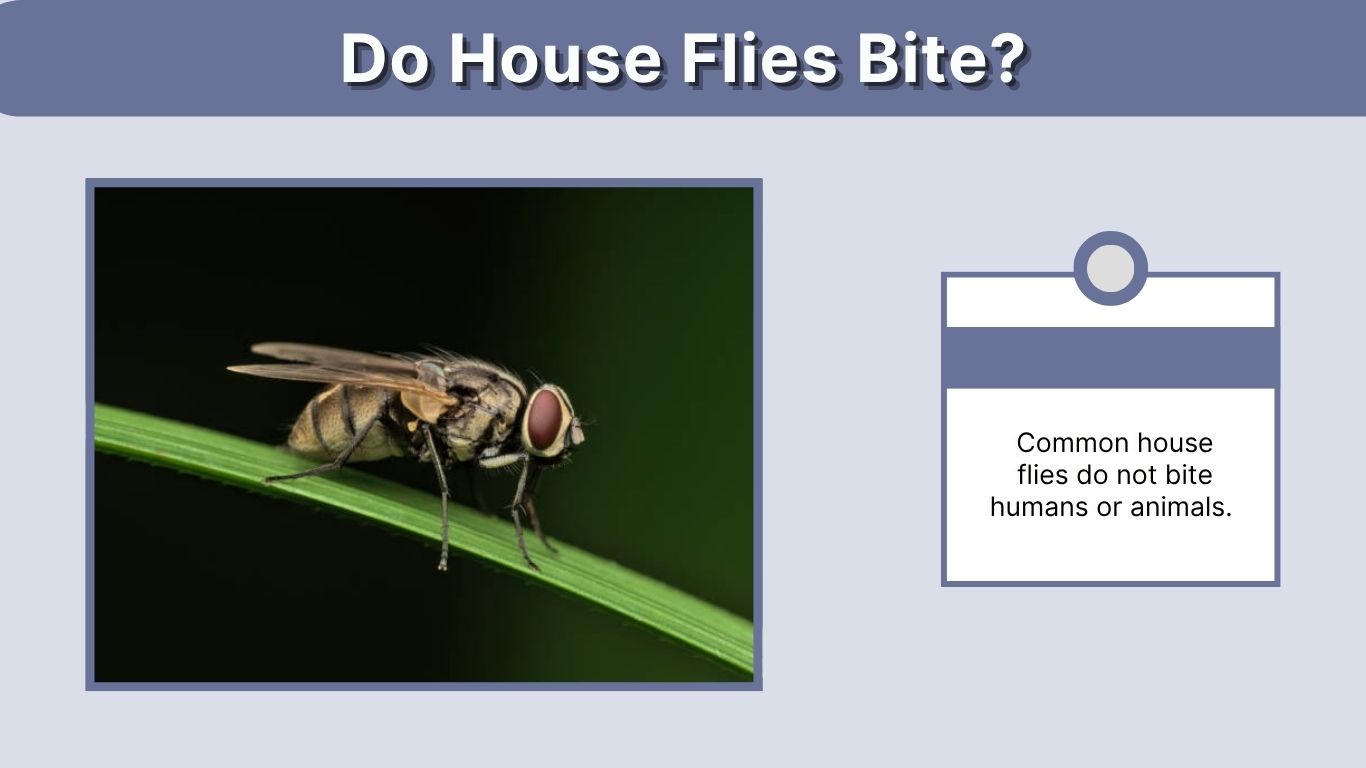 Do House Flies Bite?

Common house flies do not bite humans or animals.